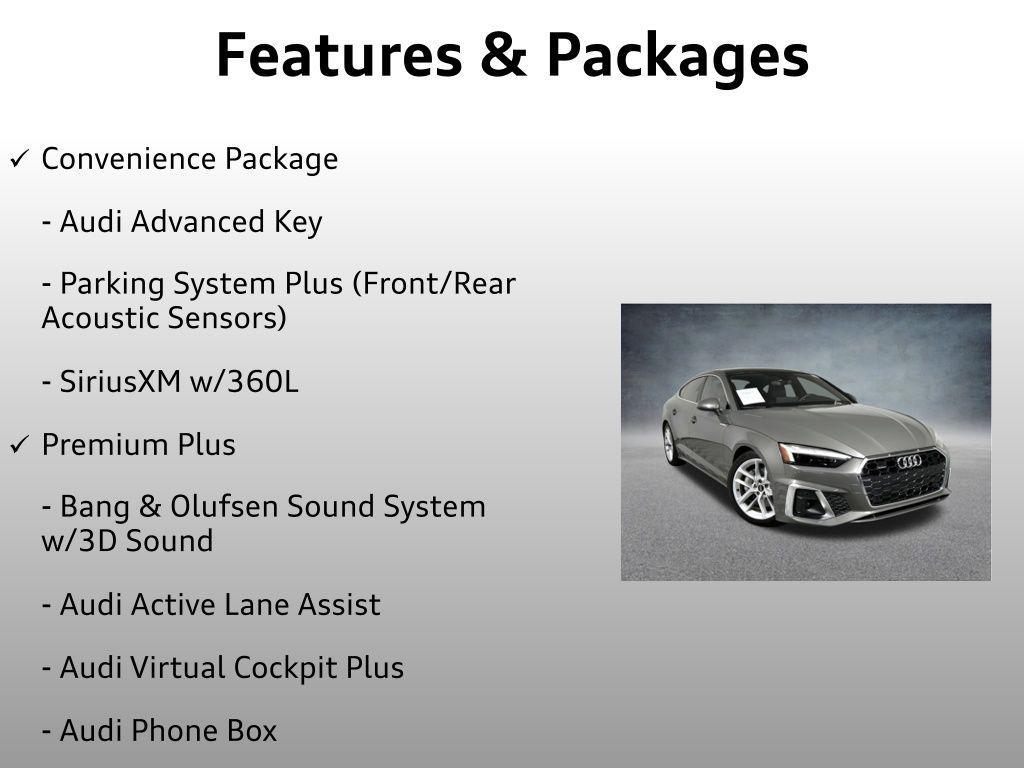 Features & Packages

✓ Convenience Package

- Audi Advanced Key

- Parking System Plus (Front/Rear Acoustic Sensors)

- SiriusXM w/360L

✓ Premium Plus

- Bang & Olufsen Sound System w/3D Sound

- Audi Active Lane Assist

- Audi Virtual Cockpit Plus

- Audi Phone Box